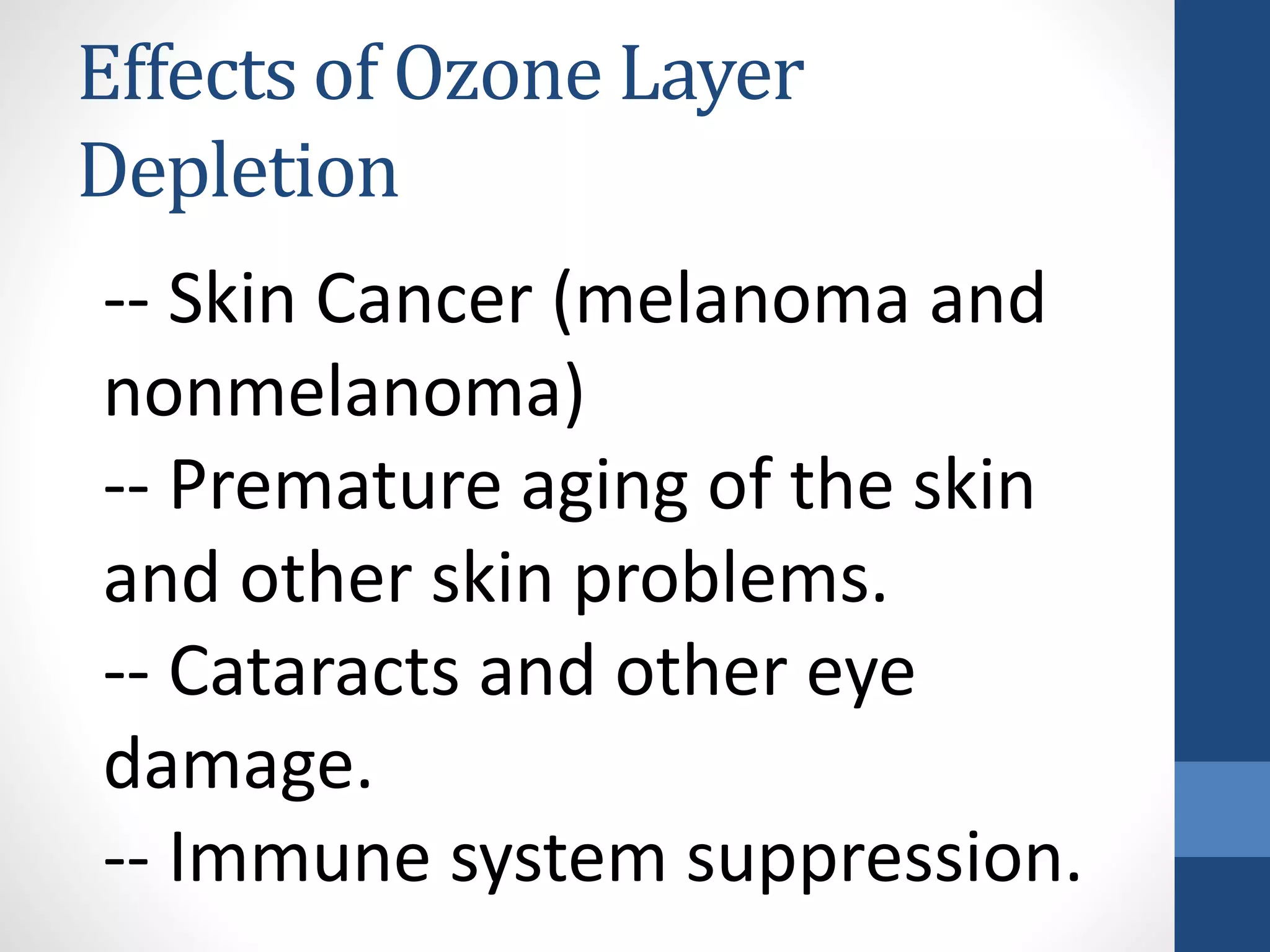 Effects of Ozone Layer Depletion

-- Skin Cancer (melanoma and nonmelanoma)
-- Premature aging of the skin and other skin problems.
-- Cataracts and other eye damage.
-- Immune system suppression.